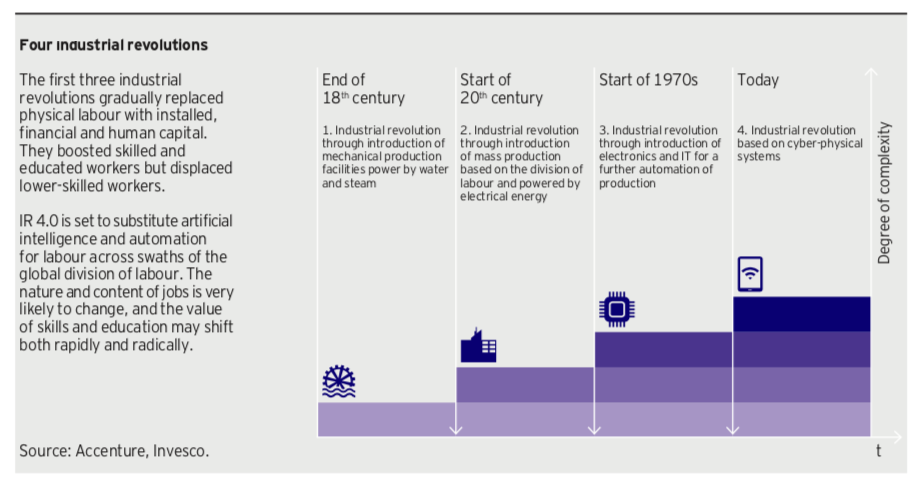 Four industrial revolutions

The first three industrial revolutions gradually replaced physical labour with installed, financial and human capital. They boosted skilled and educated workers but displaced lower-skilled workers.

IR 4.0 is set to substitute artificial intelligence and automation for labour across swaths of the global division of labour. The nature and content of jobs is very likely to change, and the value of skills and education may shift both rapidly and radically.

End of 18$^{th}$ century

1. Industrial revolution through introduction of mechanical production facilities power by water and steam

Start of 20$^{th}$ century

2. Industrial revolution through introduction of mass production based on the division of labour and powered by electrical energy

Start of 1970s

3. Industrial revolution through introduction of electronics and IT for a further automation of production

Today

4. Industrial revolution based on cyber-physical systems

Degree of complexity

t

Source: Accenture, Invesco.